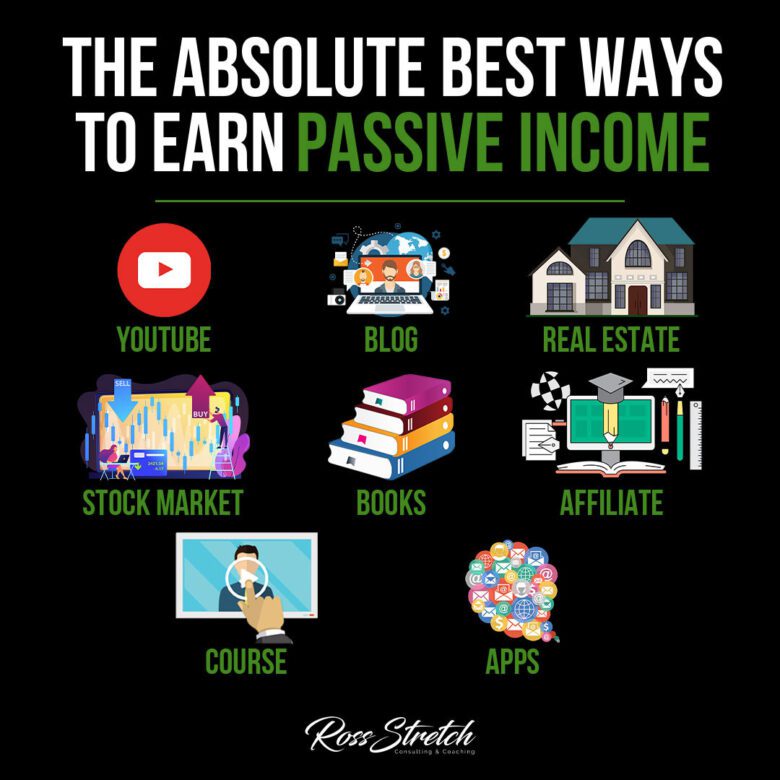 THE ABSOLUTE BEST WAYS TO EARN PASSIVE INCOME

YOUTUBE

BLOG

REAL ESTATE

SELL

BUY

STOCK MARKET

BOOKS

AFFILIATE

COURSE

APPS

Ross Stretch
Consulting & Coaching